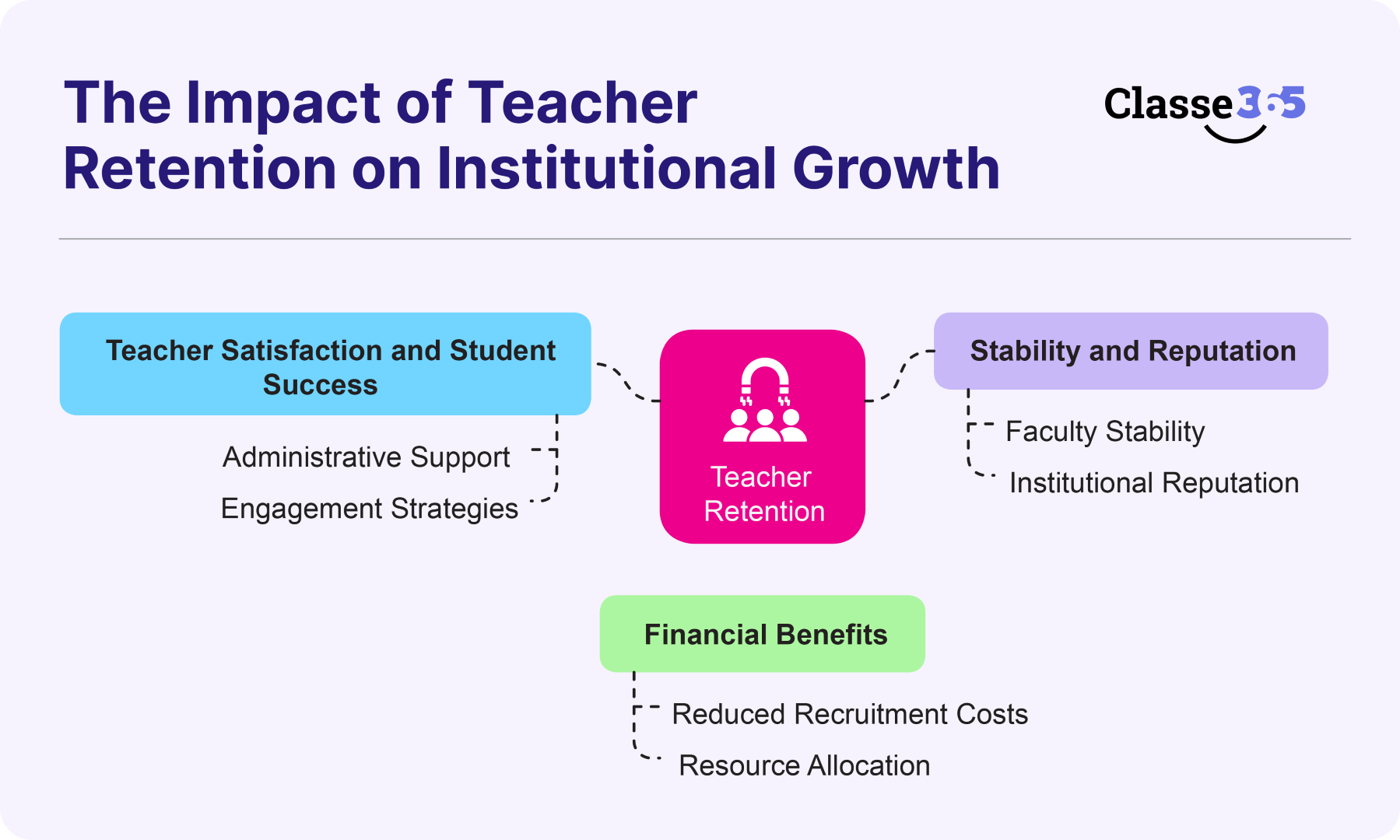 The Impact of Teacher Retention on Institutional Growth

Classe365

Teacher Satisfaction and Student Success

Administrative Support

Engagement Strategies

Teacher Retention

Stability and Reputation

Faculty Stability

Institutional Reputation

Financial Benefits

Reduced Recruitment Costs

Resource Allocation